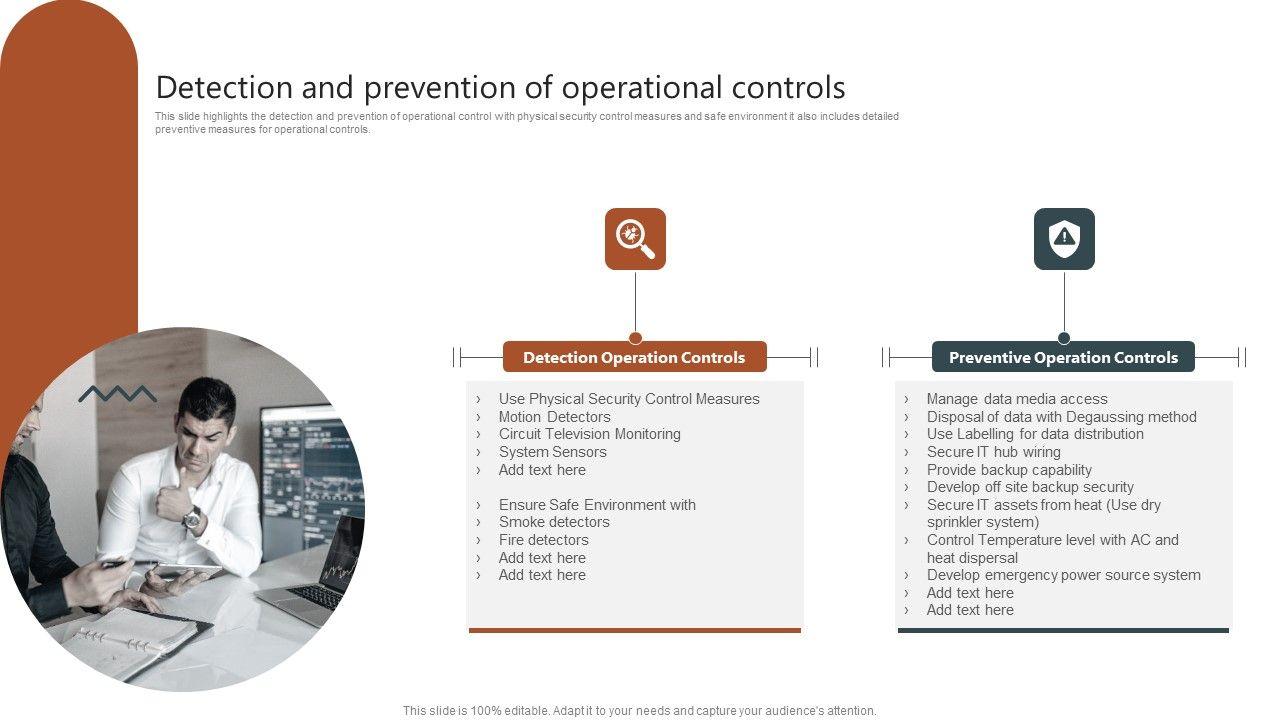 Detection and prevention of operational controls

This slide highlights the detection and prevention of operational control with physical security control measures and safe environment it also includes detailed preventive measures for operational controls.

Detection Operation Controls

› Use Physical Security Control Measures
› Motion Detectors
› Circuit Television Monitoring
› System Sensors
› Add text here

› Ensure Safe Environment with
› Smoke detectors
› Fire detectors
› Add text here
› Add text here

Preventive Operation Controls

› Manage data media access
› Disposal of data with Degaussing method
› Use Labelling for data distribution
› Secure IT hub wiring
› Provide backup capability
› Develop off site backup security
› Secure IT assets from heat (Use dry sprinkler system)
› Control Temperature level with AC and heat dispersal
› Develop emergency power source system
› Add text here
› Add text here

This slide is 100% editable. Adapt it to your needs and capture your audience's attention.